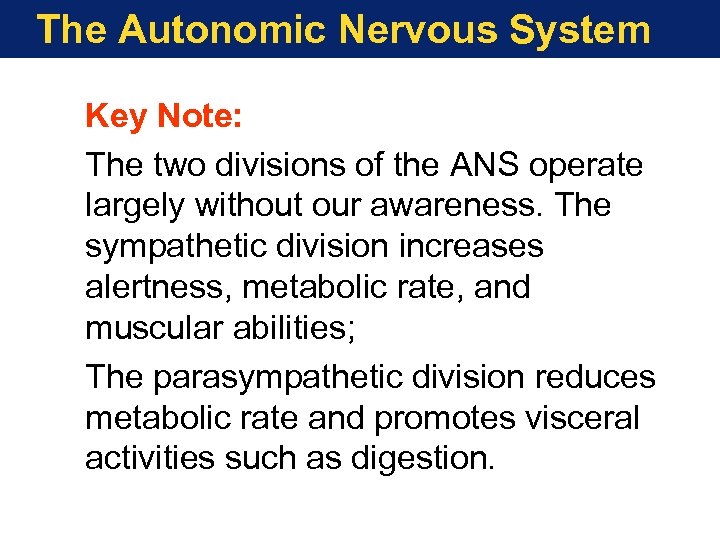 The Autonomic Nervous System

Key Note:

The two divisions of the ANS operate largely without our awareness. The sympathetic division increases alertness, metabolic rate, and muscular abilities;

The parasympathetic division reduces metabolic rate and promotes visceral activities such as digestion.